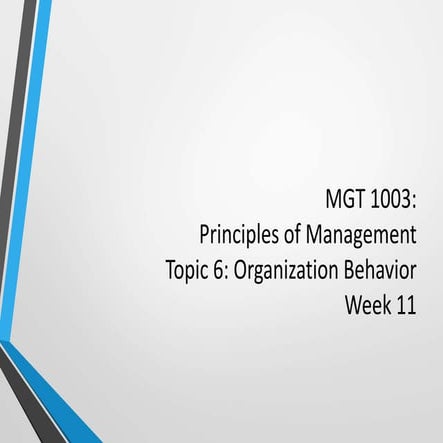 MGT 1003:
Principles of Management
Topic 6: Organization Behavior
Week 11